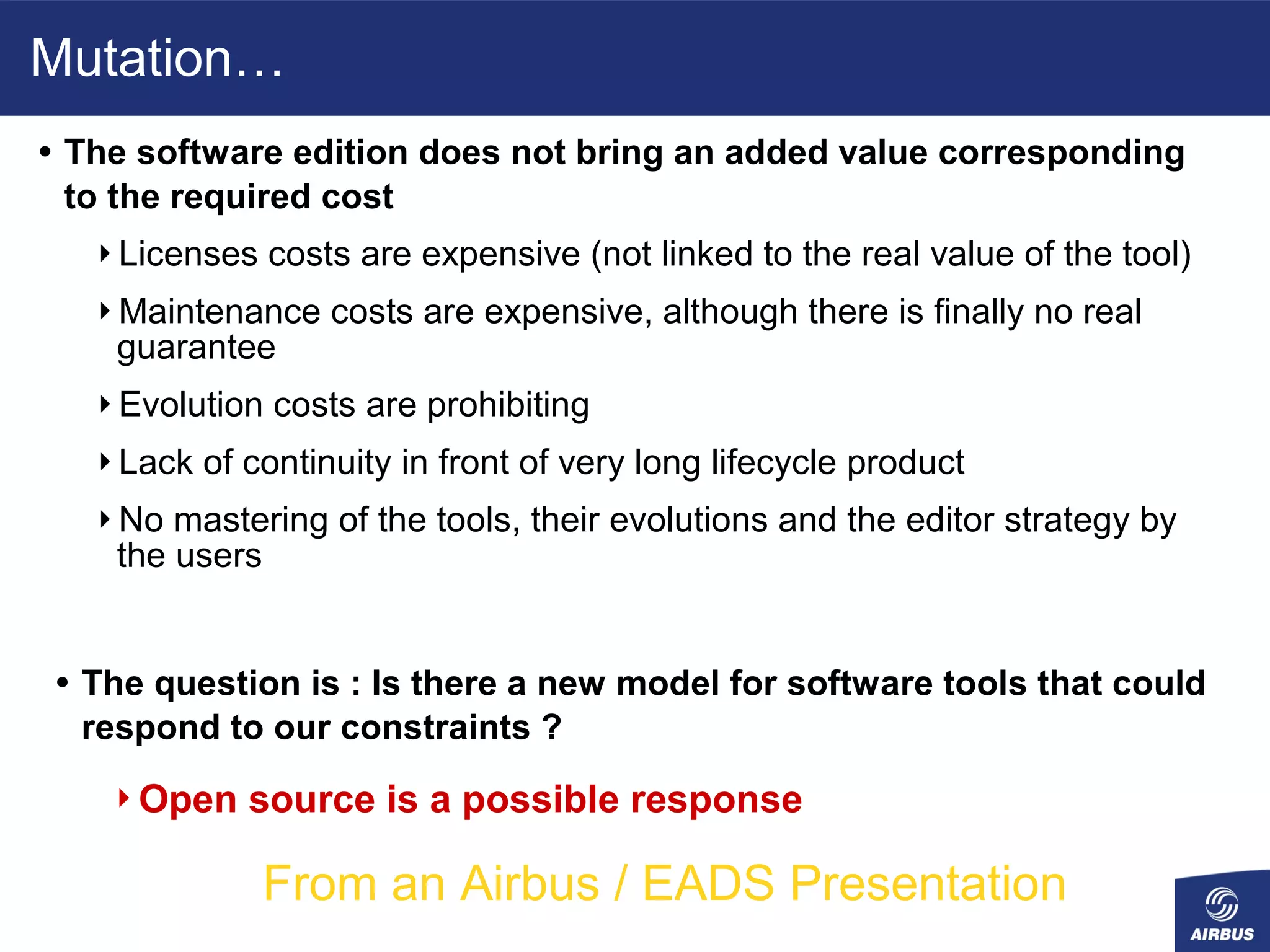 Mutation…

• The software edition does not bring an added value corresponding to the required cost

‣ Licenses costs are expensive (not linked to the real value of the tool)

‣ Maintenance costs are expensive, although there is finally no real guarantee

‣ Evolution costs are prohibiting

‣ Lack of continuity in front of very long lifecycle product

‣ No mastering of the tools, their evolutions and the editor strategy by the users

• The question is : Is there a new model for software tools that could respond to our constraints ?

‣ Open source is a possible response

From an Airbus / EADS Presentation

AIRBUS